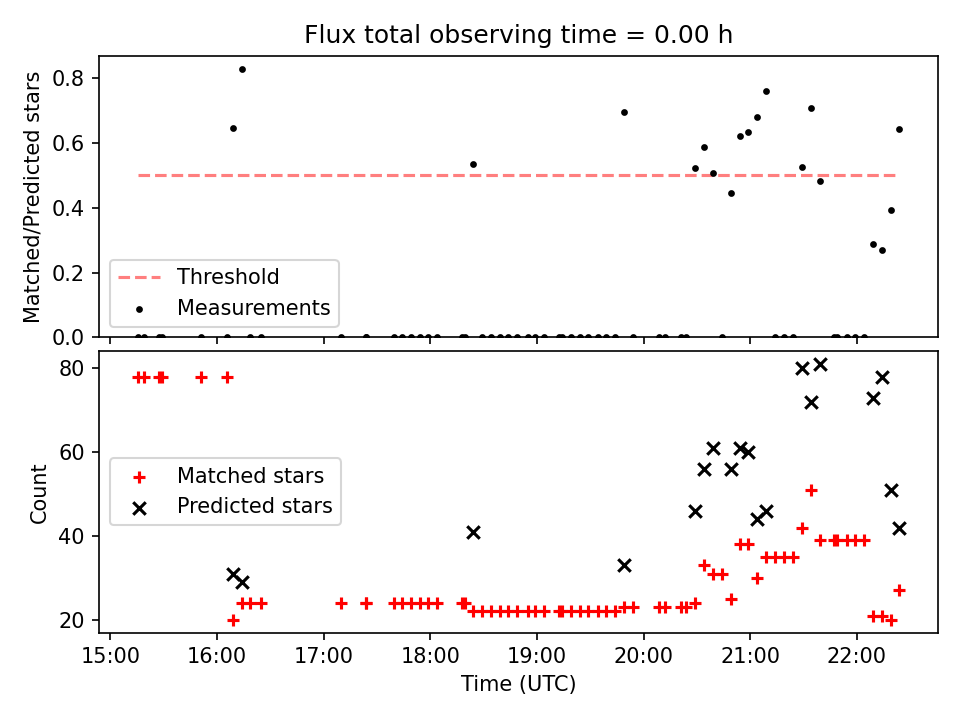 Flux total observing time = 0.00 h

Matched/Predicted stars

0.8
0.6
0.4
0.2
0.0

Threshold
Measurements

Count

80
60
40
20

Matched stars
Predicted stars

15:00 16:00 17:00 18:00 19:00 20:00 21:00 22:00

Time (UTC)